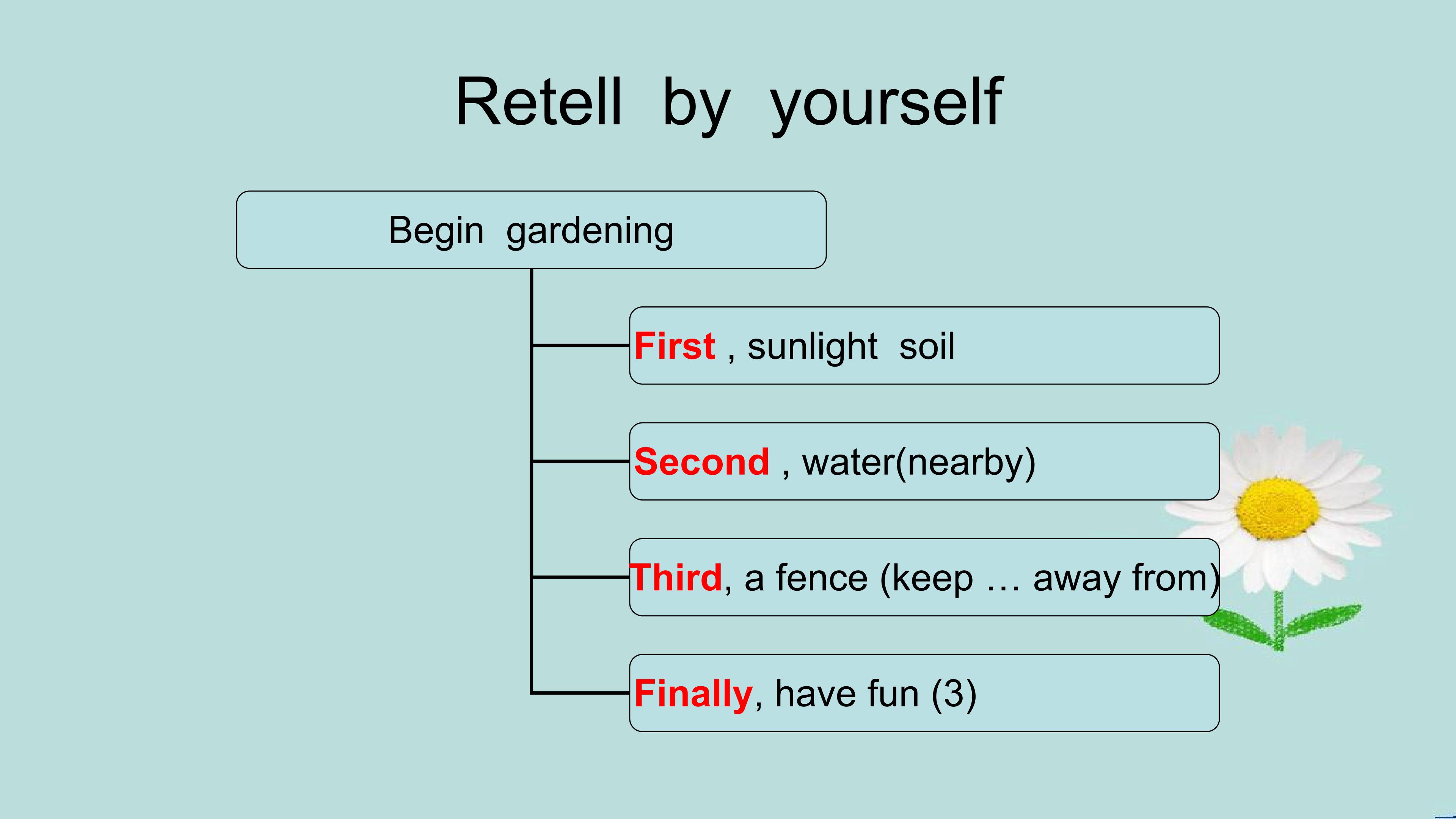 Retell by yourself

Begin gardening

First , sunlight soil

Second , water(nearby)

Third, a fence (keep … away from)

Finally, have fun (3)